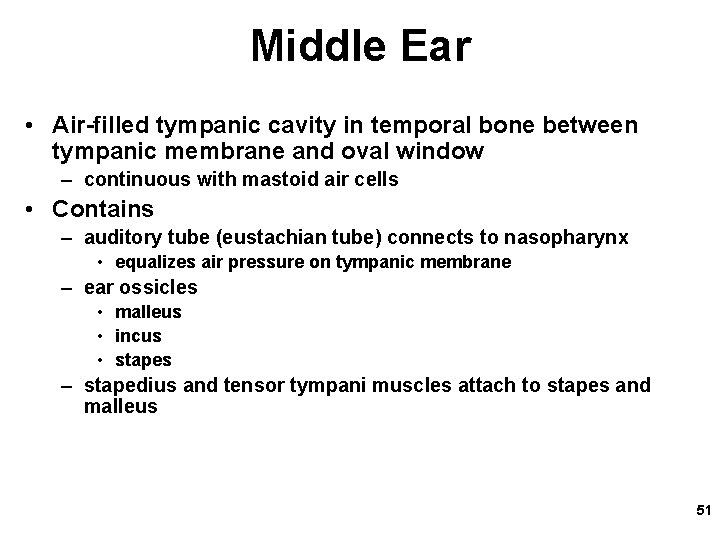 Middle Ear

• Air-filled tympanic cavity in temporal bone between tympanic membrane and oval window
  – continuous with mastoid air cells
• Contains
  – auditory tube (eustachian tube) connects to nasopharynx
    • equalizes air pressure on tympanic membrane
  – ear ossicles
    • malleus
    • incus
    • stapes
  – stapedius and tensor tympani muscles attach to stapes and malleus

51